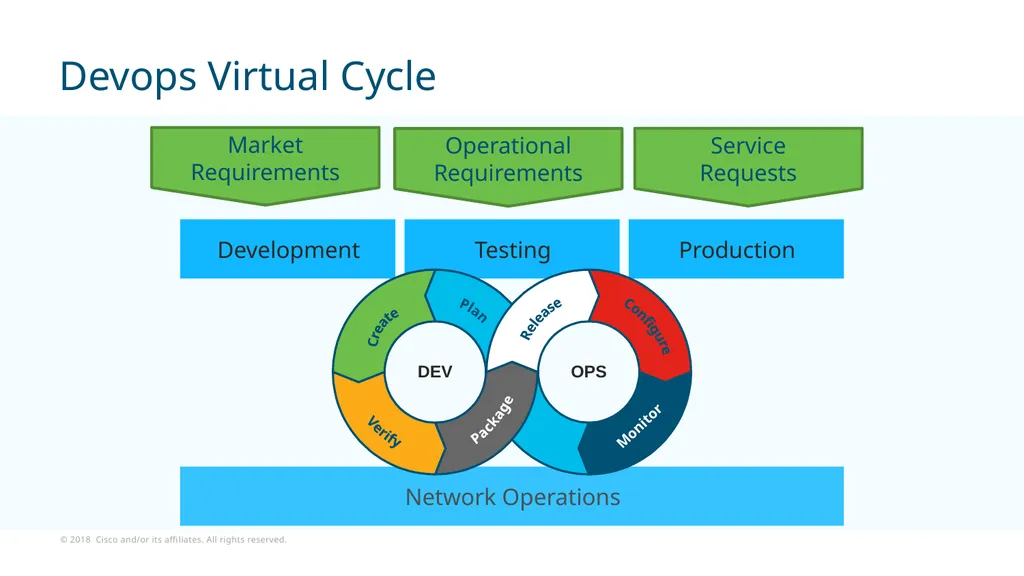 Devops Virtual Cycle

Market Requirements

Operational Requirements

Service Requests

Development

Testing

Production

Create

Plan

Release

Configure

DEV

OPS

Verify

Package

Monitor

Network Operations

© 2018 Cisco and/or its affiliates. All rights reserved.